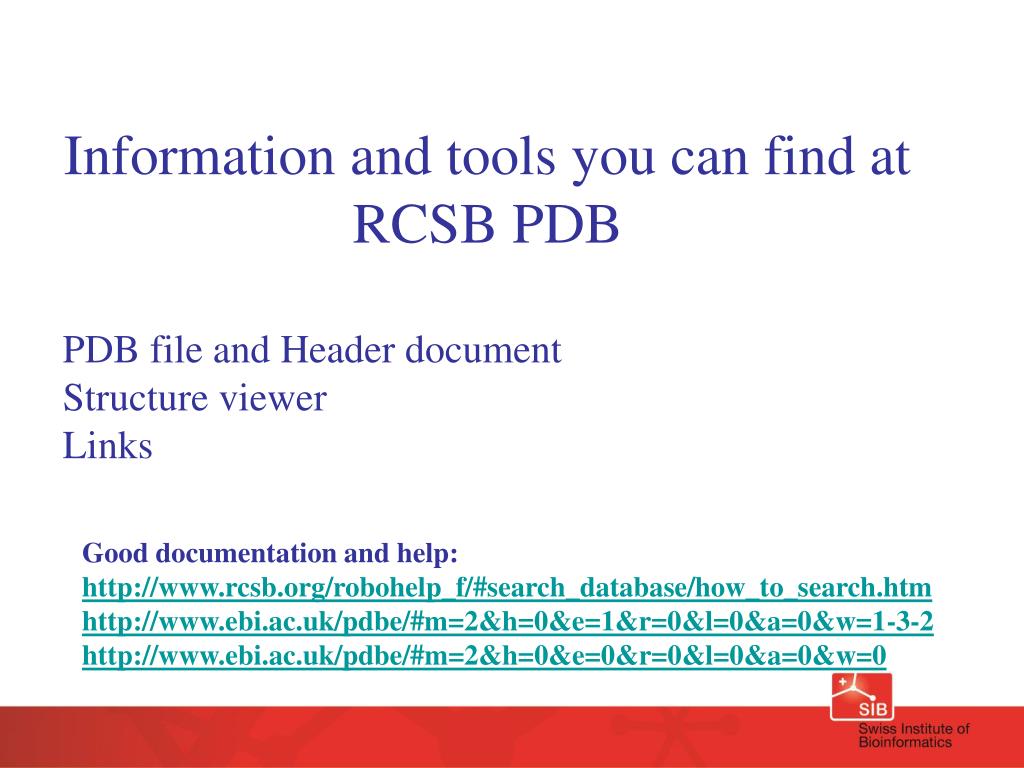 Information and tools you can find at RCSB PDB

PDB file and Header document
Structure viewer
Links

Good documentation and help:
http://www.rcsb.org/robohelp_f/#search_database/how_to_search.htm
http://www.ebi.ac.uk/pdbe/#m=2&h=0&e=1&r=0&l=0&a=0&w=1-3-2
http://www.ebi.ac.uk/pdbe/#m=2&h=0&e=0&r=0&l=0&a=0&w=0

SIB
Swiss Institute of Bioinformatics